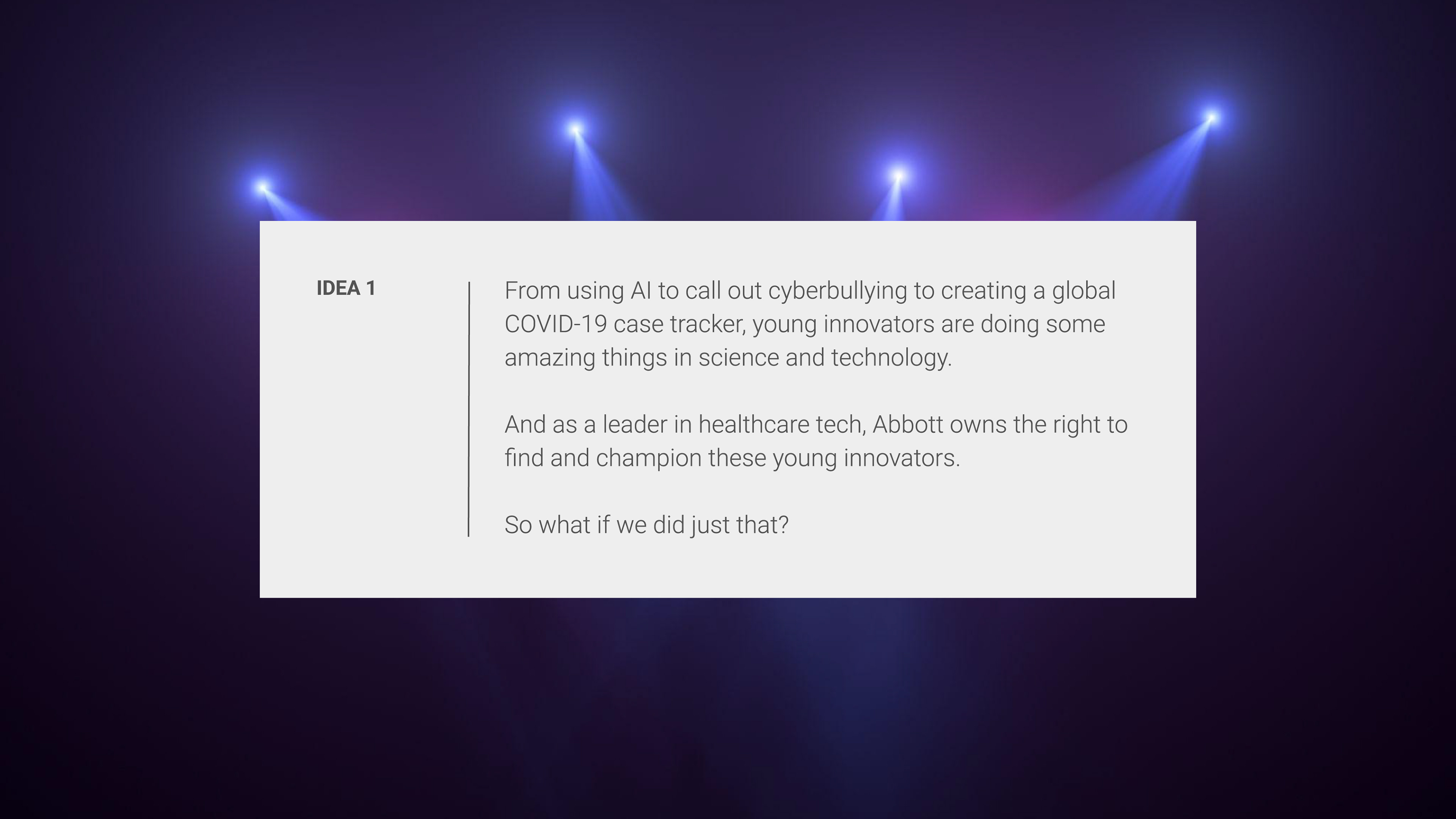 IDEA 1

From using AI to call out cyberbullying to creating a global COVID-19 case tracker, young innovators are doing some amazing things in science and technology.

And as a leader in healthcare tech, Abbott owns the right to find and champion these young innovators.

So what if we did just that?